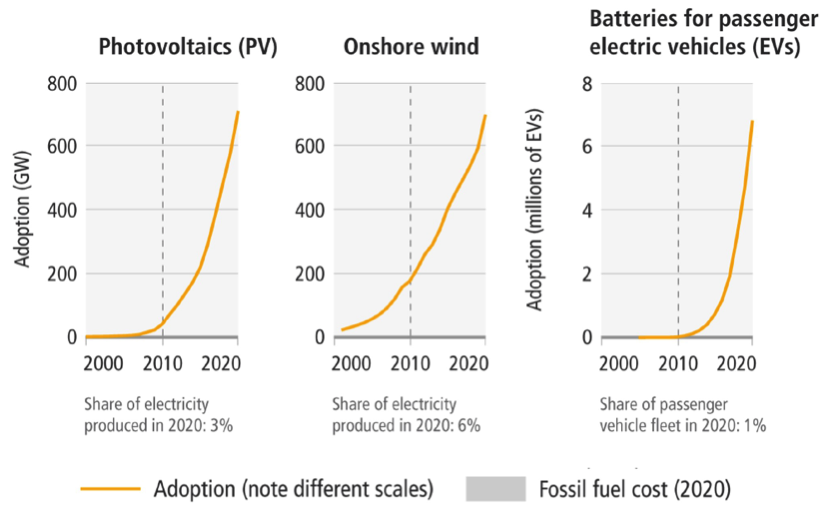 Photovoltaics (PV)

Adoption (GW)

800
600
400
200
0

2000 2010 2020

Share of electricity produced in 2020: 3%

Onshore wind

800
600
400
200
0

2000 2010 2020

Share of electricity produced in 2020: 6%

Batteries for passenger electric vehicles (EVs)

Adoption (millions of EVs)

8
6
4
2
0

2000 2010 2020

Share of passenger vehicle fleet in 2020: 1%

Adoption (note different scales)

Fossil fuel cost (2020)